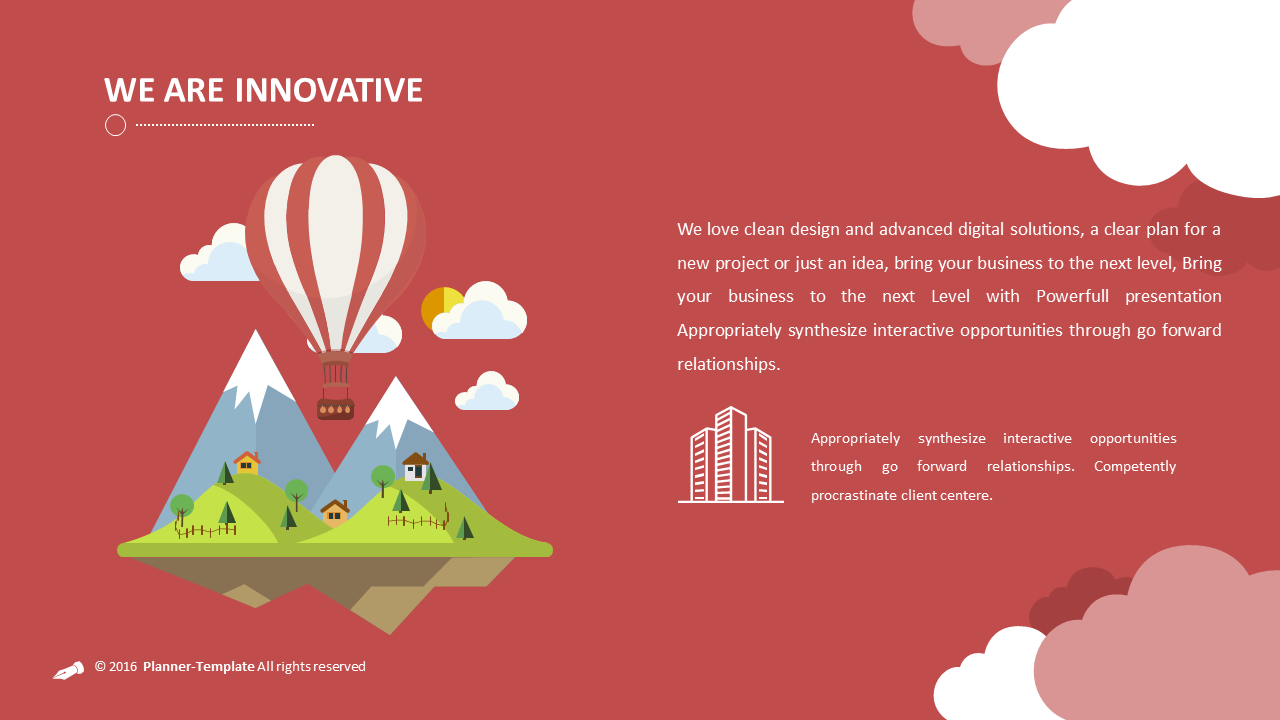 WE ARE INNOVATIVE

We love clean design and advanced digital solutions, a clear plan for a new project or just an idea, bring your business to the next level, Bring your business to the next Level with Powerfull presentation Appropriately synthesize interactive opportunities through go forward relationships.

Appropriately synthesize interactive opportunities through go forward relationships. Competently procrastinate client centere.

© 2016 Planner-Template All rights reserved